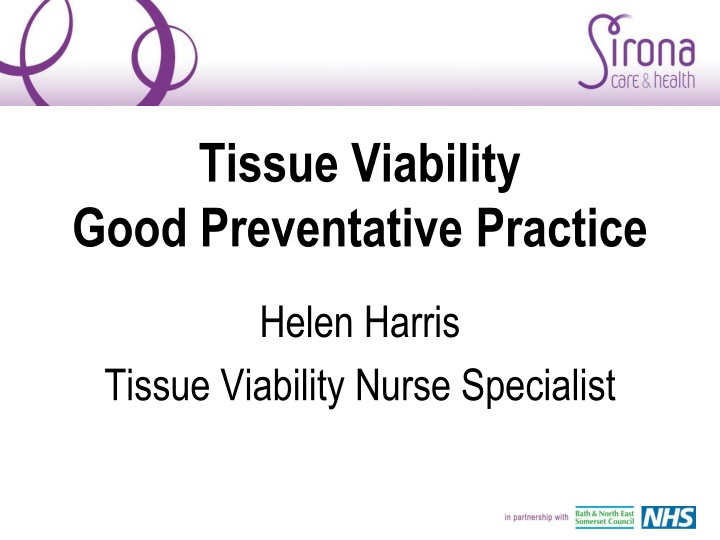 Sirona
care & health

Tissue Viability
Good Preventative Practice

Helen Harris

Tissue Viability Nurse Specialist

in partnership with Bath & North East Somerset Council NHS